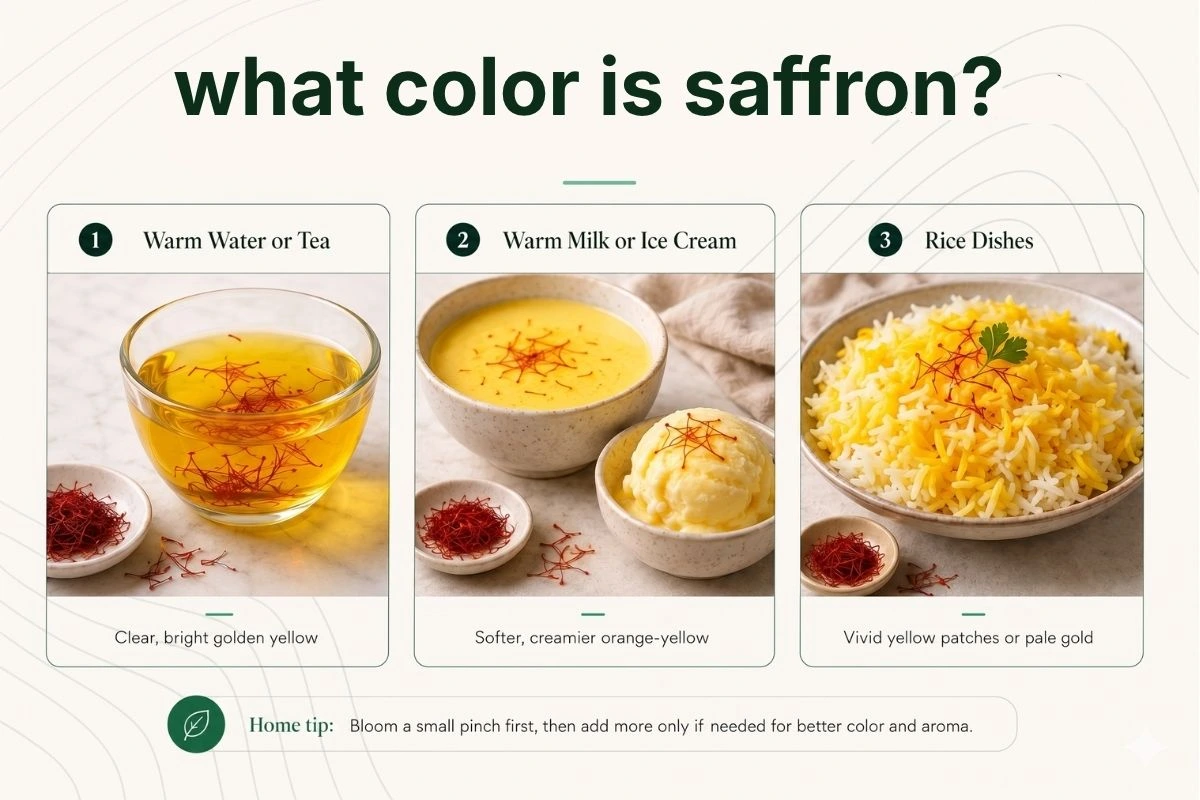 what color is saffron?

1 Warm Water or Tea

Clear, bright golden yellow

2 Warm Milk or Ice Cream

Softer, creamier orange-yellow

3 Rice Dishes

Vivid yellow patches or pale gold

Home tip: Bloom a small pinch first, then add more only if needed for better color and aroma.